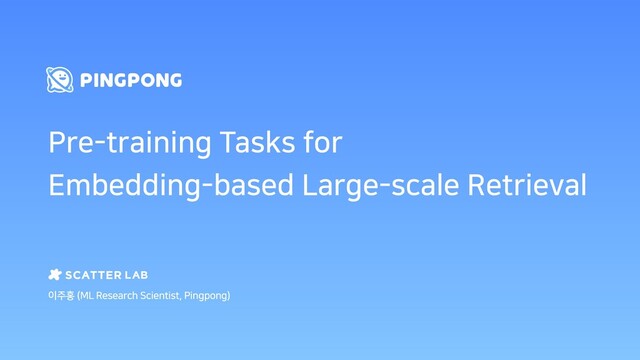 PINGPONG

Pre-training Tasks for Embedding-based Large-scale Retrieval

SCATTER LAB

이주홍 (ML Research Scientist, Pingpong)